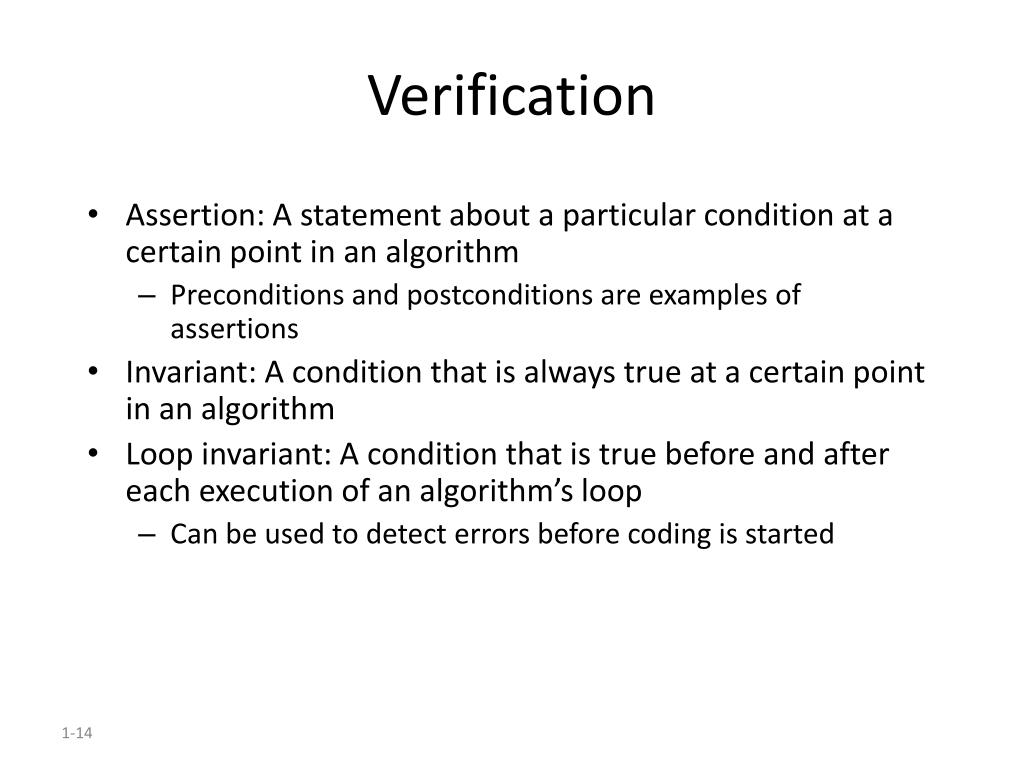 Verification

• Assertion: A statement about a particular condition at a certain point in an algorithm
– Preconditions and postconditions are examples of assertions
• Invariant: A condition that is always true at a certain point in an algorithm
• Loop invariant: A condition that is true before and after each execution of an algorithm’s loop
– Can be used to detect errors before coding is started

1-14